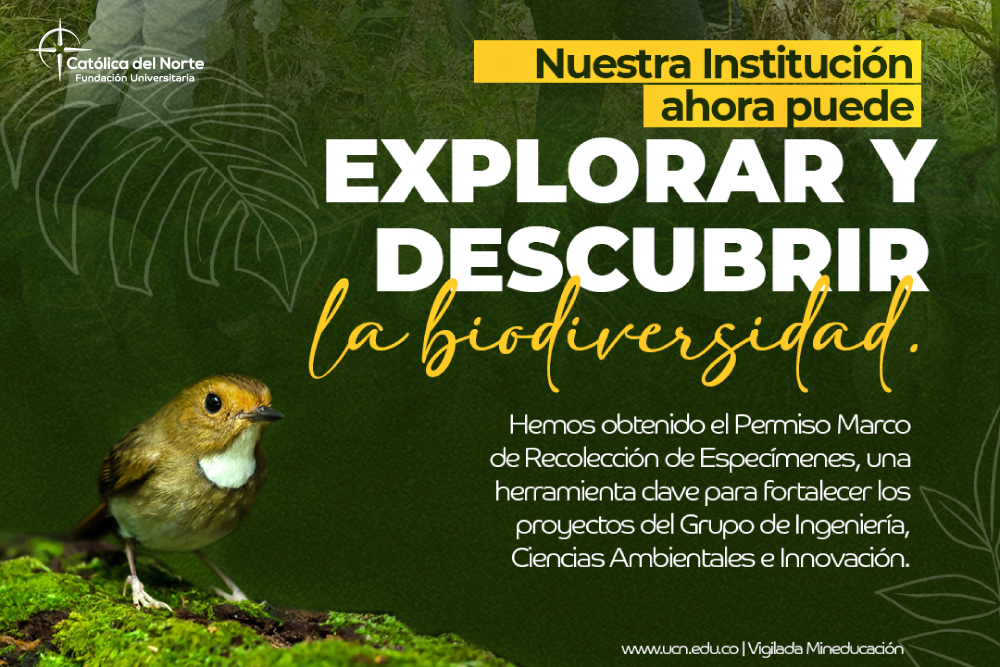 Católica del Norte
Fundación Universitaria

Nuestra Institución ahora puede

EXPLORAR Y DESCUBRIR

la biodiversidad.

Hemos obtenido el Permiso Marco de Recolección de Especímenes, una herramienta clave para fortalecer los proyectos del Grupo de Ingeniería, Ciencias Ambientales e Innovación.

www.ucn.edu.co | Vigilada Mineducación